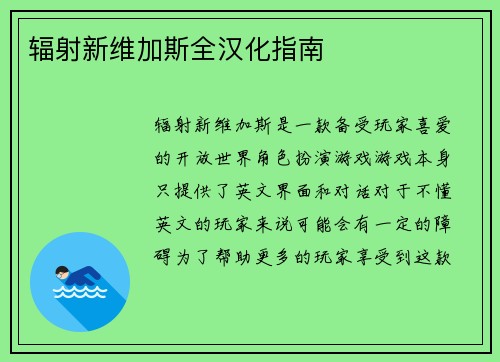 辐射新维加斯全汉化指南

辐射新维加斯是一款备受玩家喜爱的开放世界角色扮演游戏游戏本身只提供了英文界面和对话对于不懂英文的玩家来说可能会有一定的障碍为了帮助更多的玩家享受到这款